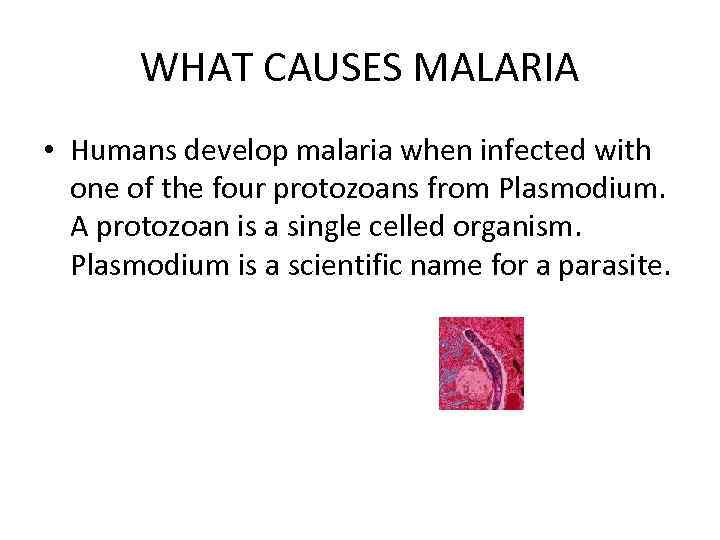 WHAT CAUSES MALARIA

• Humans develop malaria when infected with one of the four protozoans from Plasmodium. A protozoan is a single celled organism. Plasmodium is a scientific name for a parasite.